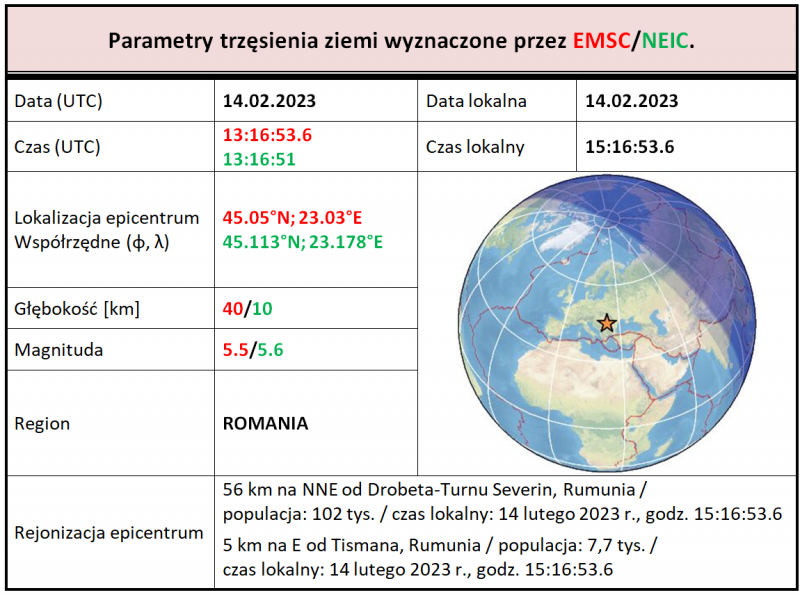 Parametry trzęsienia ziemi wyznaczone przez EMSC/NEIC.

| Data (UTC) | 14.02.2023 | Data lokalna | 14.02.2023 |
|---|---|---|---|
| Czas (UTC) | 13:16:53.6 13:16:51 | Czas lokalny | 15:16:53.6 |
| Lokalizacja epicentrum Współrzędne (ϕ, λ) | 45.05°N; 23.03°E 45.113°N; 23.178°E | | |
| Głębokość [km] | 40/10 | | |
| Magnituda | 5.5/5.6 | | |
| Region | ROMANIA | | |
| Rejonizacja epicentrum | 56 km na NNE od Drobeta-Turnu Severin, Rumunia / populacja: 102 tys. / czas lokalny: 14 lutego 2023 r., godz. 15:16:53.6 5 km na E od Tismana, Rumunia / populacja: 7,7 tys. / czas lokalny: 14 lutego 2023 r., godz. 15:16:53.6 | | |